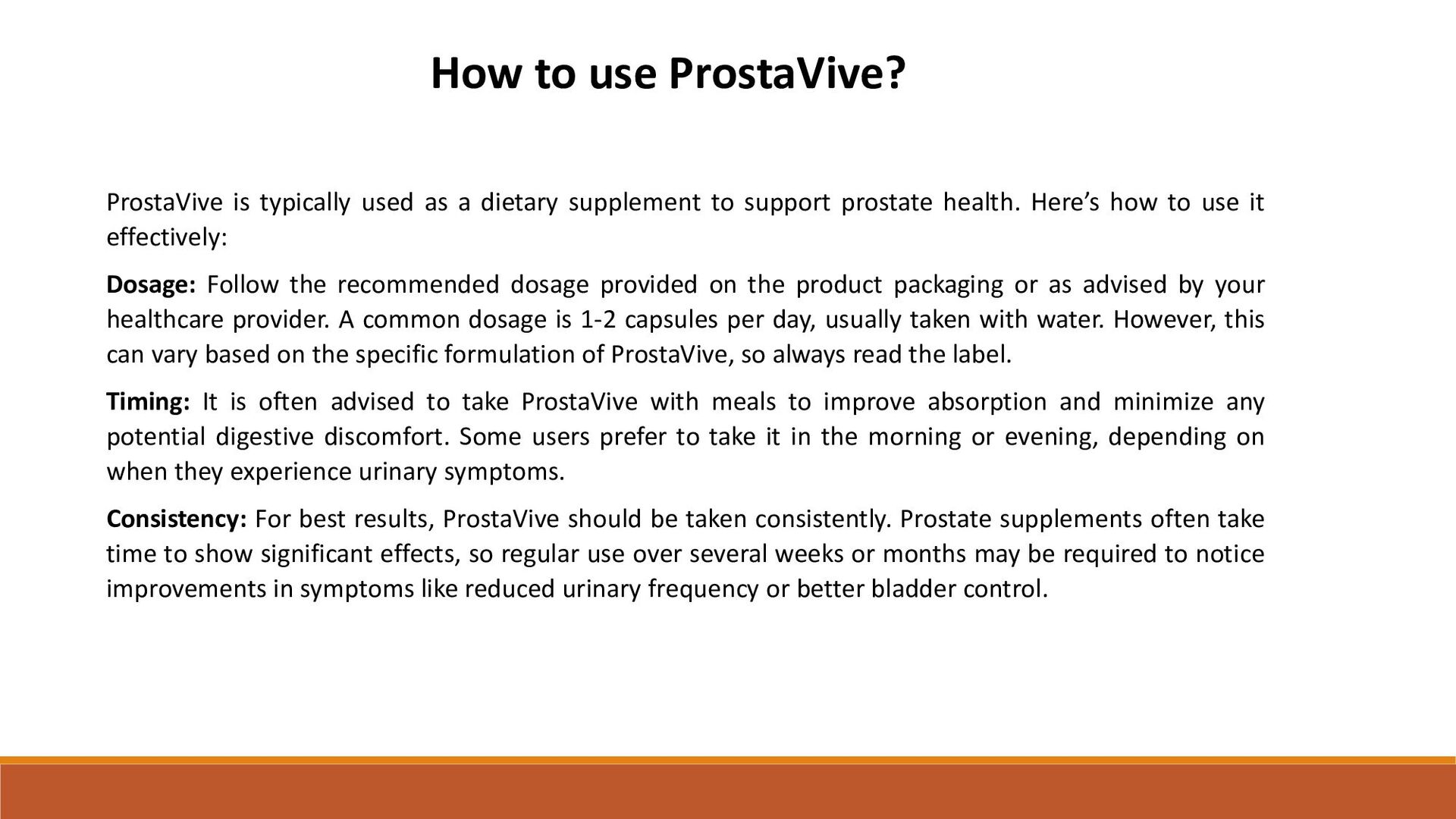 How to use ProstaVive?

ProstaVive is typically used as a dietary supplement to support prostate health. Here’s how to use it effectively:

Dosage: Follow the recommended dosage provided on the product packaging or as advised by your healthcare provider. A common dosage is 1-2 capsules per day, usually taken with water. However, this can vary based on the specific formulation of ProstaVive, so always read the label.

Timing: It is often advised to take ProstaVive with meals to improve absorption and minimize any potential digestive discomfort. Some users prefer to take it in the morning or evening, depending on when they experience urinary symptoms.

Consistency: For best results, ProstaVive should be taken consistently. Prostate supplements often take time to show significant effects, so regular use over several weeks or months may be required to notice improvements in symptoms like reduced urinary frequency or better bladder control.